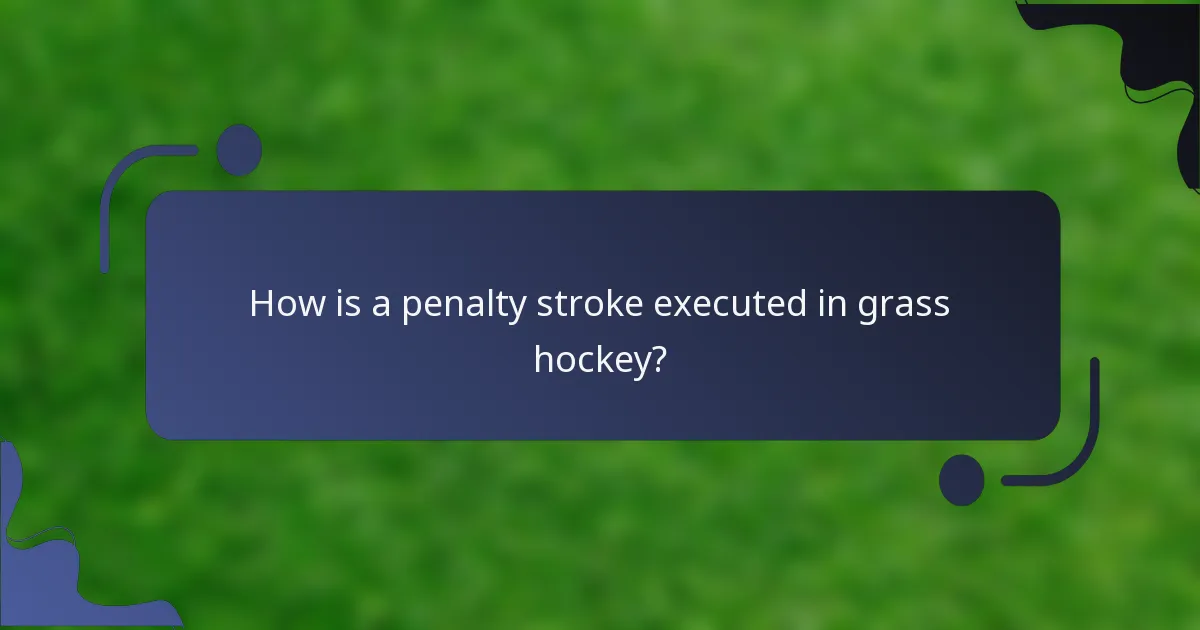 How is a penalty stroke executed in grass hockey?